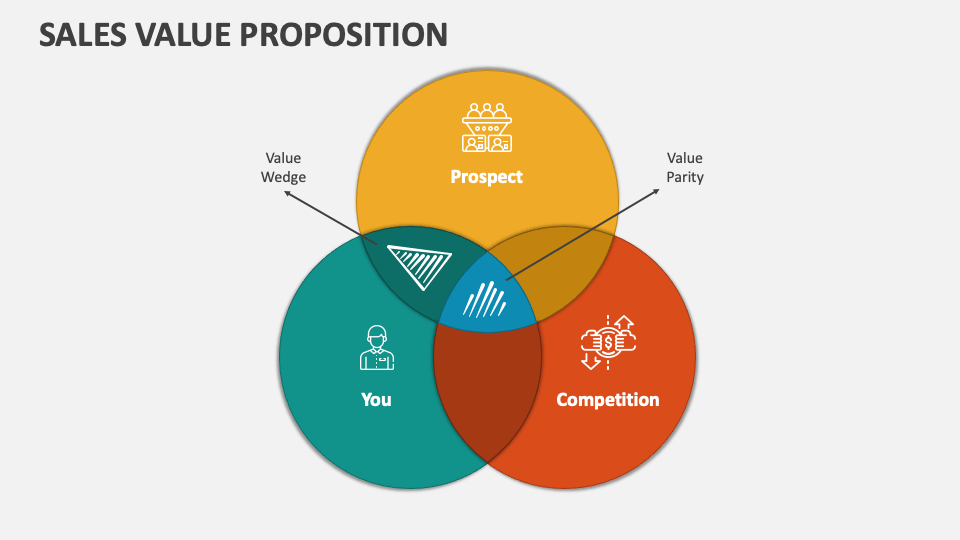 SALES VALUE PROPOSITION

Value Wedge

Prospect

Value Parity

You

Competition